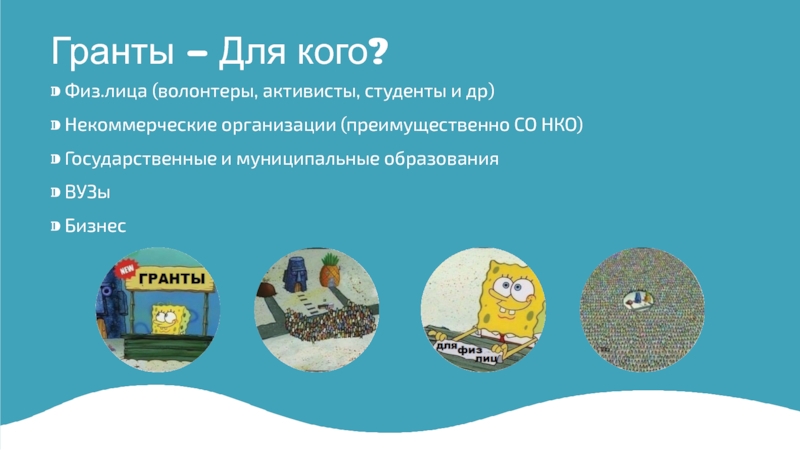 Гранты – Для кого?

Физ.лица (волонтеры, активисты, студенты и др)

Некоммерческие организации (преимущественно СО НКО)

Государственные и муниципальные образования

ВУЗы

Бизнес

NEW

ГРАНТЫ

для физ лиц